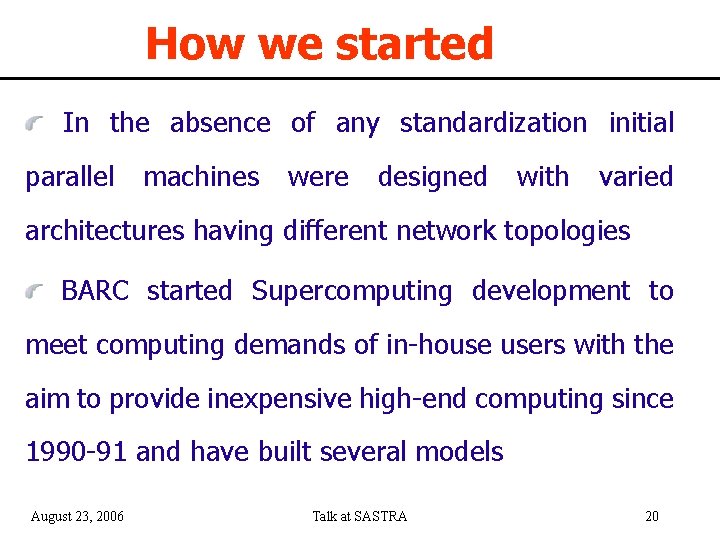 How we started

In the absence of any standardization initial parallel machines were designed with varied architectures having different network topologies

BARC started Supercomputing development to meet computing demands of in-house users with the aim to provide inexpensive high-end computing since 1990-91 and have built several models

August 23, 2006

Talk at SASTRA

20